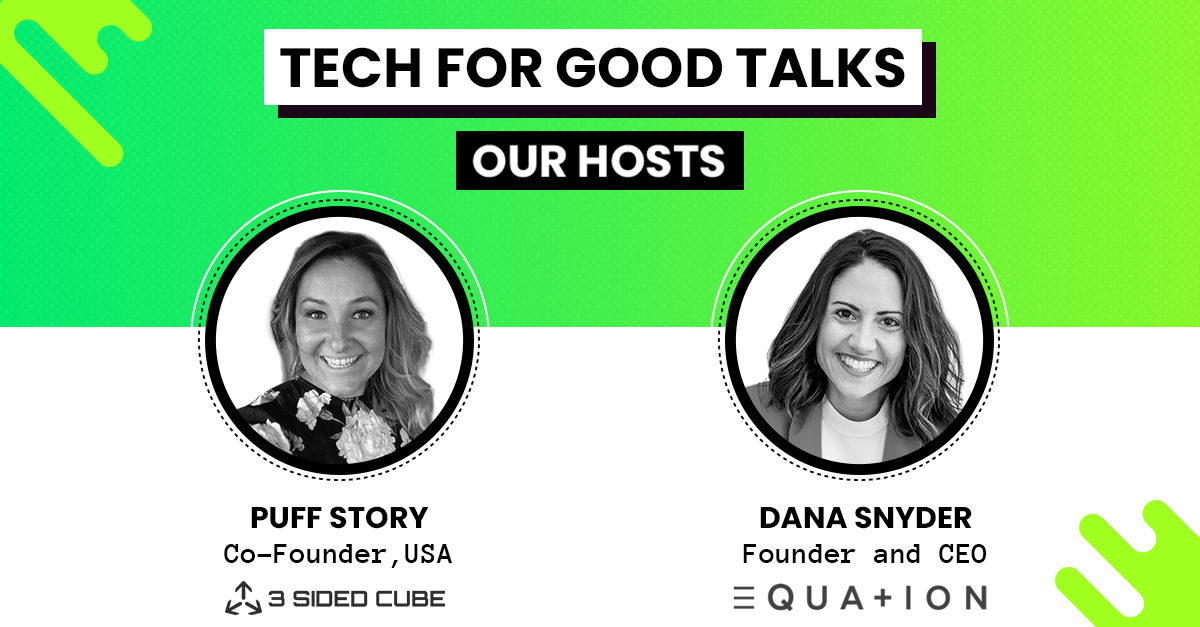 TECH FOR GOOD TALKS

OUR HOSTS

PUFF STORY
Co-Founder,USA
3 SIDED CUBE

DANA SNYDER
Founder and CEO
EQUA+ION